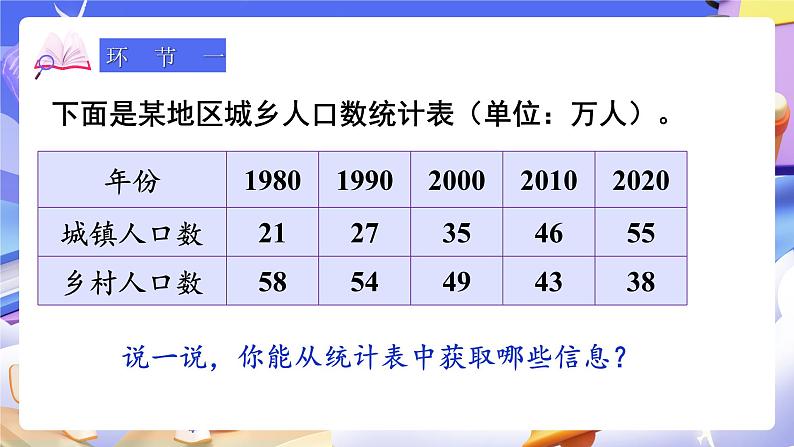 环 节 一

下面是某地区城乡人口数统计表（单位：万人）。

| 年份 | 1980 | 1990 | 2000 | 2010 | 2020 |
|---|---|---|---|---|---|
| 城镇人口数 | 21 | 27 | 35 | 46 | 55 |
| 乡村人口数 | 58 | 54 | 49 | 43 | 38 |

说一说，你能从统计表中获取哪些信息？